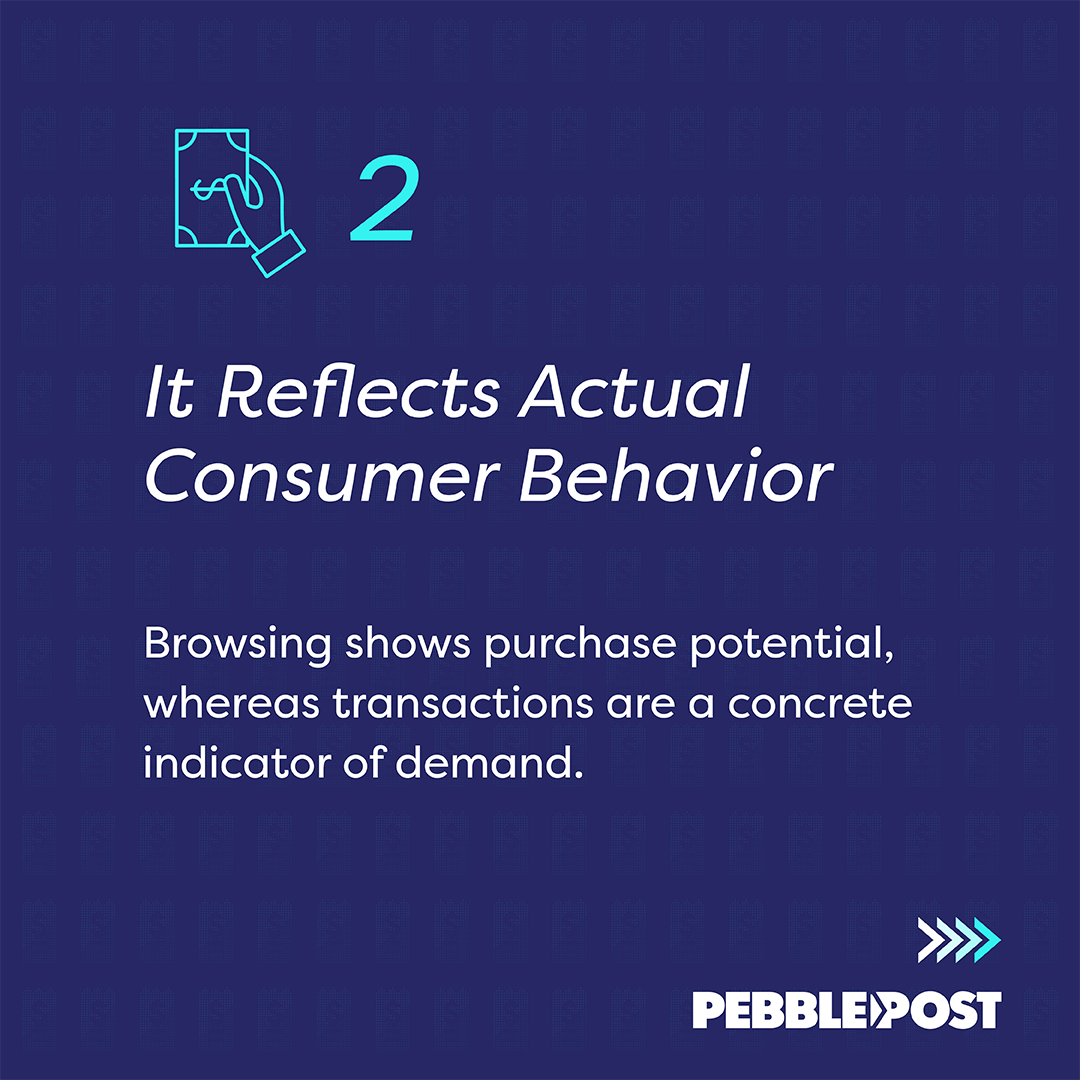 2

It Reflects Actual Consumer Behavior

Browsing shows purchase potential, whereas transactions are a concrete indicator of demand.

PEBBLEPOST